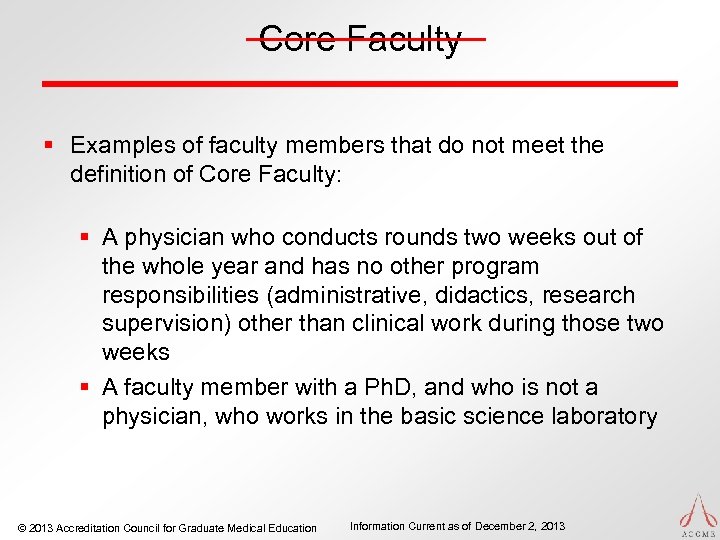 Core Faculty

▪ Examples of faculty members that do not meet the definition of Core Faculty:

▪ A physician who conducts rounds two weeks out of the whole year and has no other program responsibilities (administrative, didactics, research supervision) other than clinical work during those two weeks

▪ A faculty member with a PhD, and who is not a physician, who works in the basic science laboratory

© 2013 Accreditation Council for Graduate Medical Education

Information Current as of December 2, 2013

ACGME